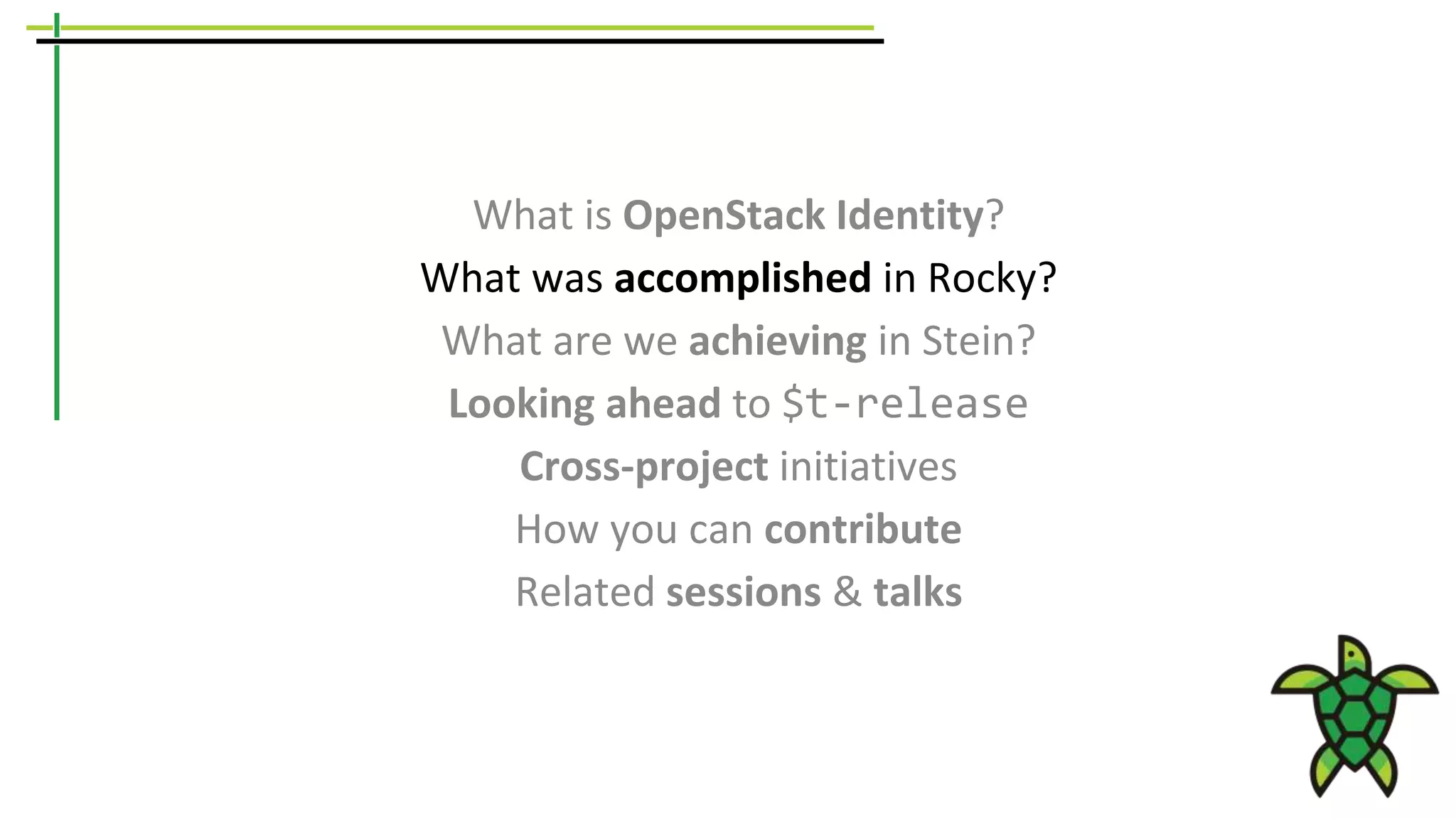 What is OpenStack Identity?
What was accomplished in Rocky?
What are we achieving in Stein?
Looking ahead to $t-release
Cross-project initiatives
How you can contribute
Related sessions & talks